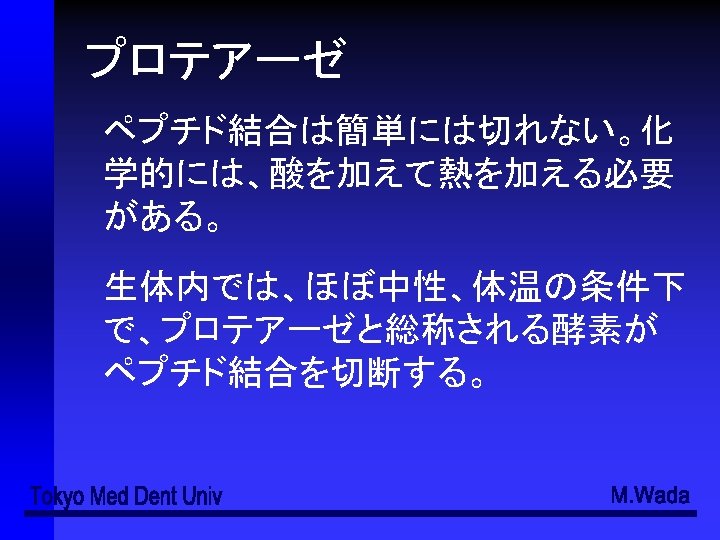 プロテアーゼ

ペプチド結合は簡単には切れない。化学的には、酸を加えて熱を加える必要がある。

生体内では、ほぼ中性、体温の条件下で、プロテアーゼと総称される酵素がペプチド結合を切断する。

Tokyo Med Dent Univ

M.Wada